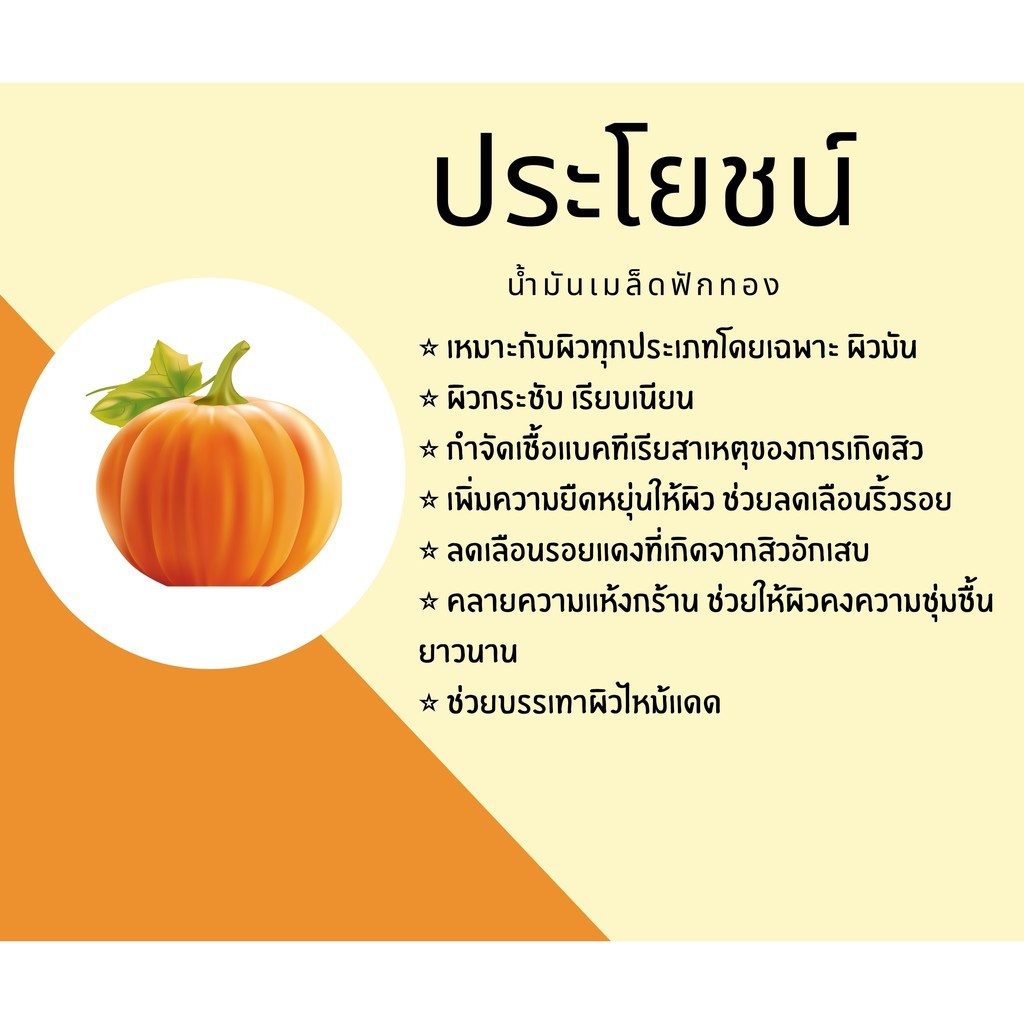 ประโยชน์

น้ำมันเมล็ดฟักทอง

☆ เหมาะกับผิวทุกประเภทโดยเฉพาะ ผิวมัน
☆ ผิวกระชับ เรียบเนียน
☆ กำจัดเชื้อแบคทีเรียสาเหตุของการเกิดสิว
☆ เพิ่มความยืดหยุ่นให้ผิว ช่วยลดเลือนริ้วรอย
☆ ลดเลือนรอยแดงที่เกิดจากสิวอักเสบ
☆ คลายความแห้งกร้าน ช่วยให้ผิวคงความชุ่มชื้นยาวนาน
☆ ช่วยบรรเทาผิวไหม้แดด